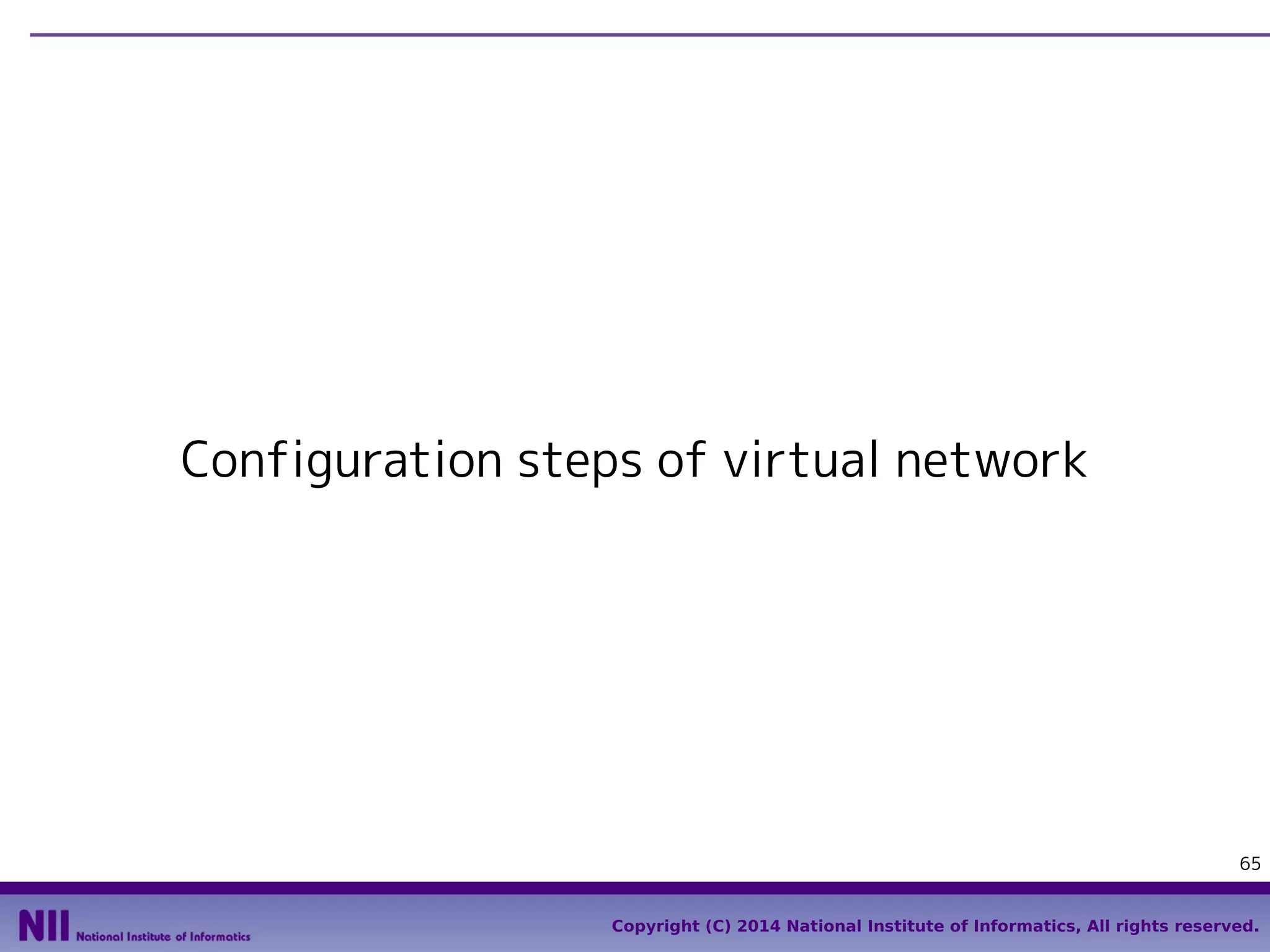 Configuration steps of virtual network

65

NII National Institute of Informatics

Copyright (C) 2014 National Institute of Informatics, All rights reserved.